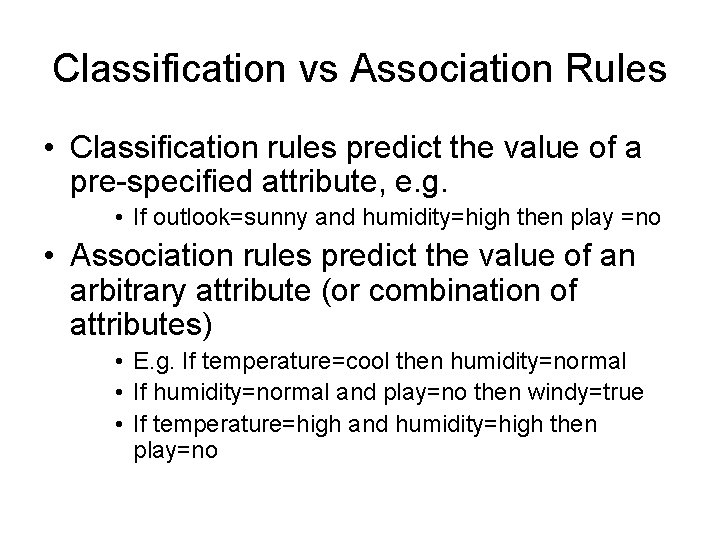 Classification vs Association Rules

• Classification rules predict the value of a pre-specified attribute, e.g.
  • If outlook=sunny and humidity=high then play =no
• Association rules predict the value of an arbitrary attribute (or combination of attributes)
  • E.g. If temperature=cool then humidity=normal
  • If humidity=normal and play=no then windy=true
  • If temperature=high and humidity=high then play=no